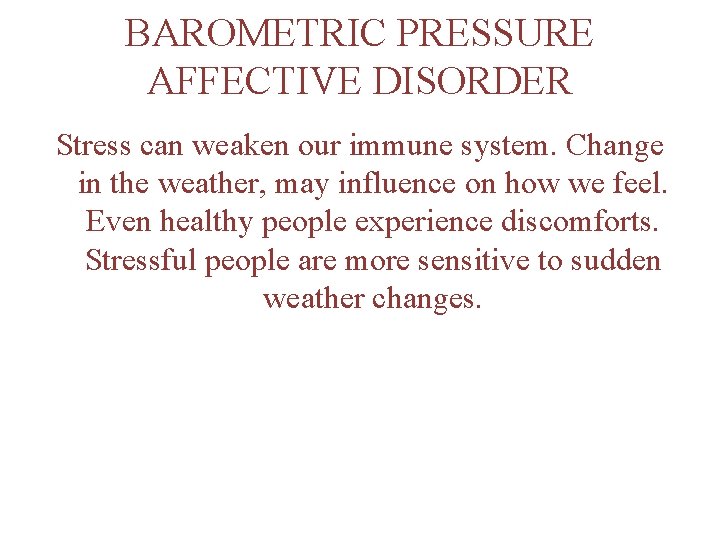 BAROMETRIC PRESSURE AFFECTIVE DISORDER

Stress can weaken our immune system. Change in the weather, may influence on how we feel. Even healthy people experience discomforts. Stressful people are more sensitive to sudden weather changes.